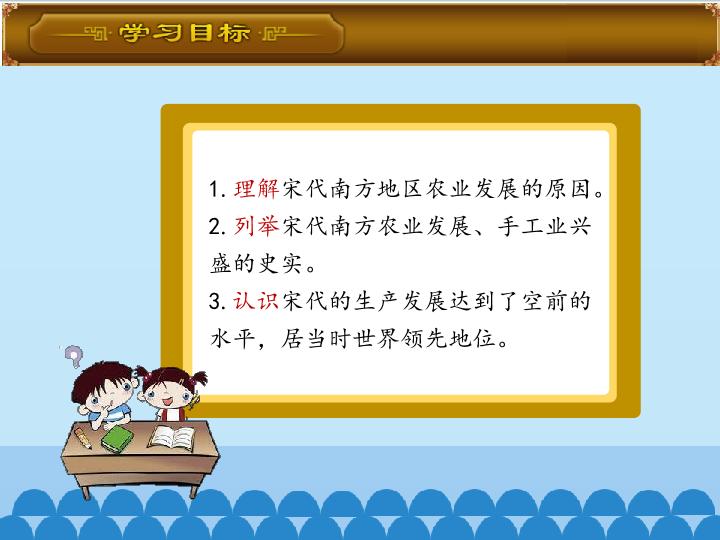 学习目标

1. 理解宋代南方地区农业发展的原因。
2. 列举宋代南方农业发展、手工业兴盛的史实。
3. 认识宋代的生产发展达到了空前的水平，居当时世界领先地位。